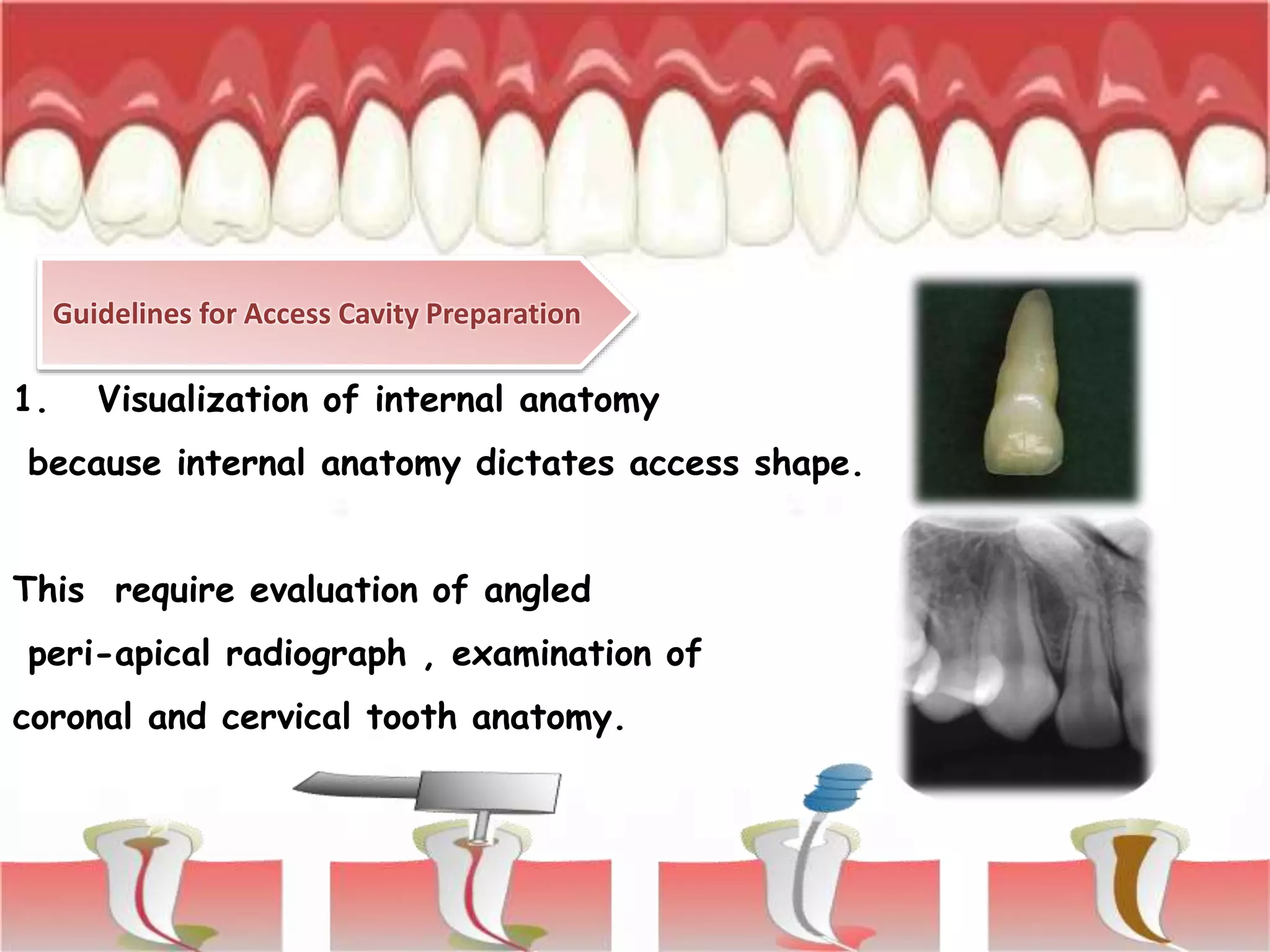 Guidelines for Access Cavity Preparation

1. Visualization of internal anatomy because internal anatomy dictates access shape.

This require evaluation of angled peri-apical radiograph , examination of coronal and cervical tooth anatomy.